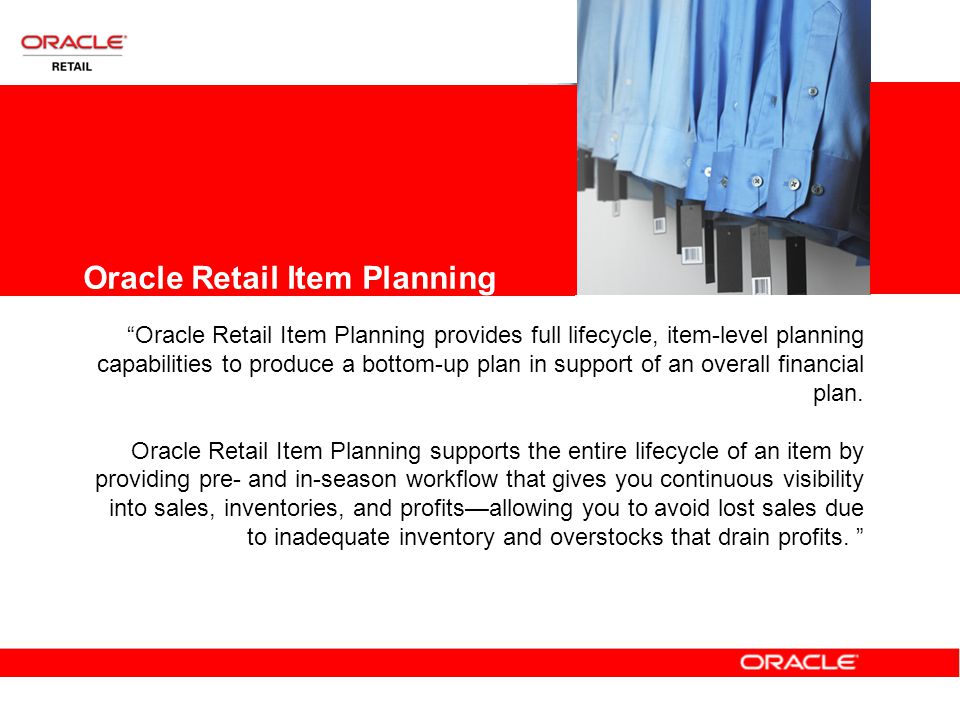 ORACLE
RETAIL

Oracle Retail Item Planning

“Oracle Retail Item Planning provides full lifecycle, item-level planning capabilities to produce a bottom-up plan in support of an overall financial plan.

Oracle Retail Item Planning supports the entire lifecycle of an item by providing pre- and in-season workflow that gives you continuous visibility into sales, inventories, and profits—allowing you to avoid lost sales due to inadequate inventory and overstocks that drain profits. ”

ORACLE